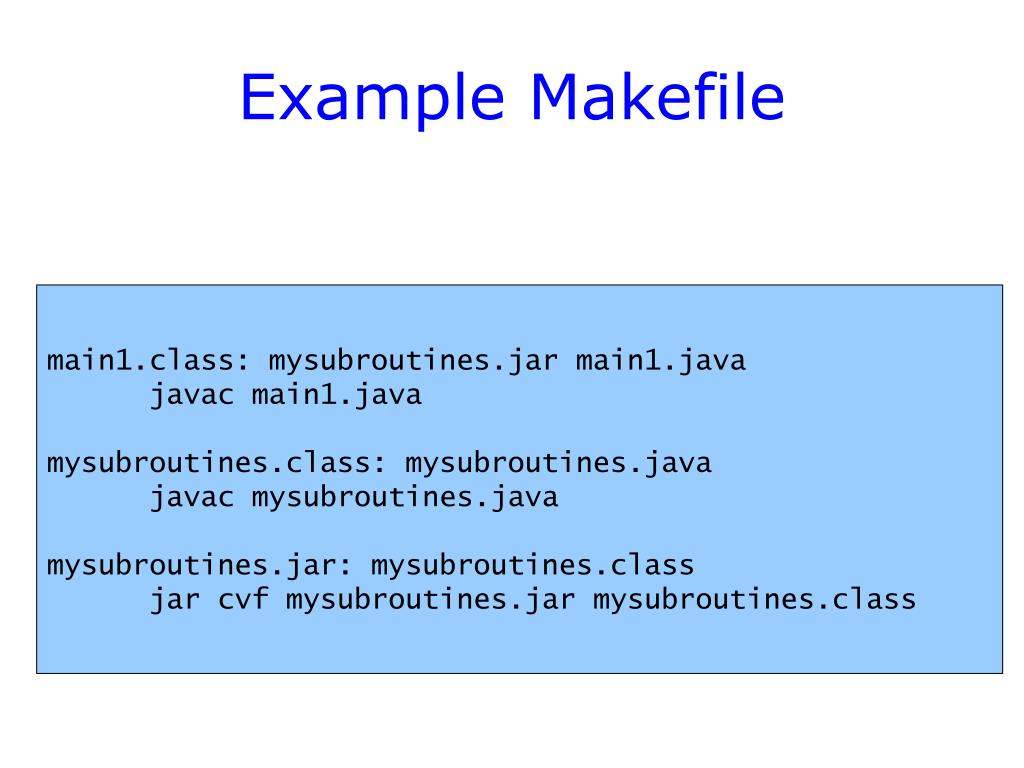 Example Makefile

main1.class: mysubroutines.jar main1.java
	javac main1.java

mysubroutines.class: mysubroutines.java
	javac mysubroutines.java

mysubroutines.jar: mysubroutines.class
	jar cvf mysubroutines.jar mysubroutines.class